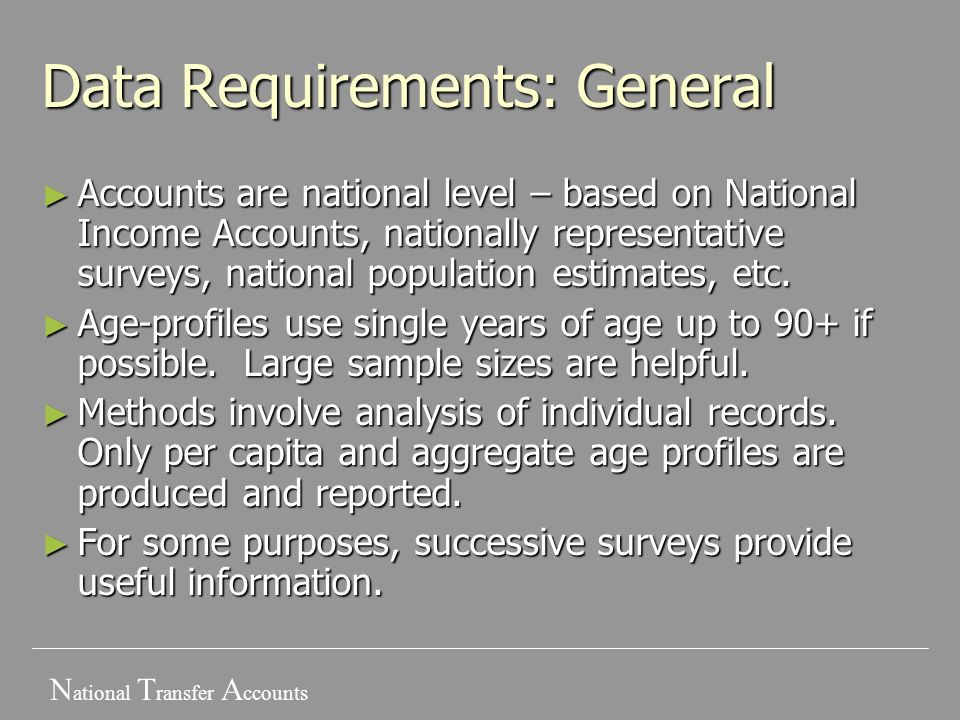 Data Requirements: General

► Accounts are national level – based on National Income Accounts, nationally representative surveys, national population estimates, etc.

► Age-profiles use single years of age up to 90+ if possible. Large sample sizes are helpful.

► Methods involve analysis of individual records. Only per capita and aggregate age profiles are produced and reported.

► For some purposes, successive surveys provide useful information.

National Transfer Accounts